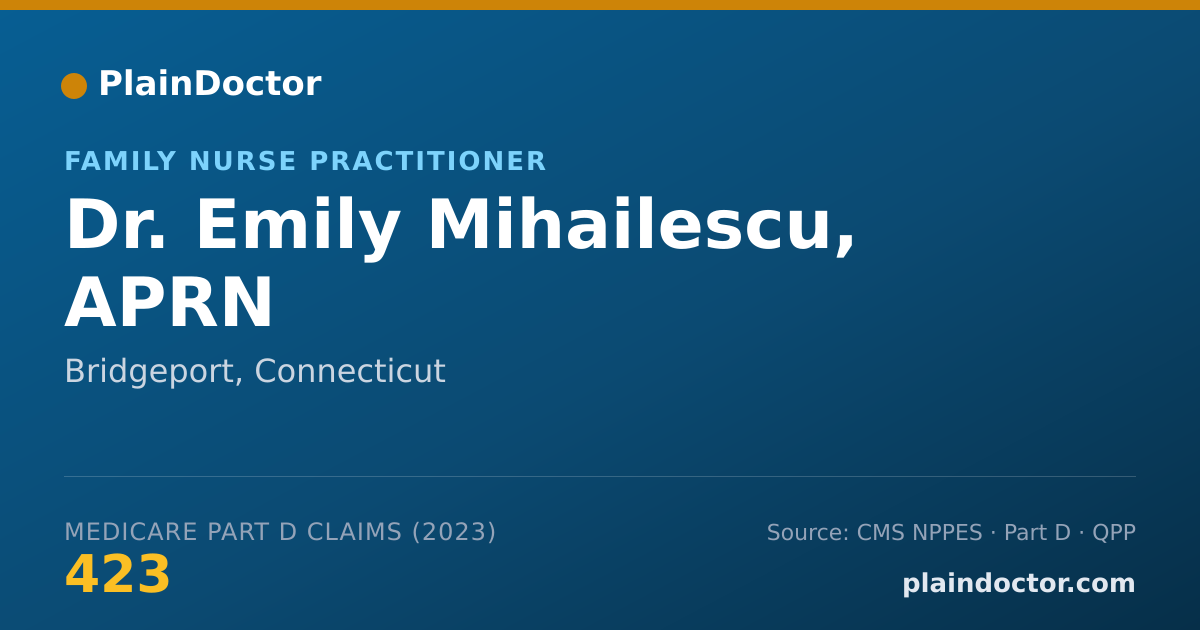 PlainDoctor

FAMILY NURSE PRACTITIONER

Dr. Emily Mihailescu, APRN

Bridgeport, Connecticut

MEDICARE PART D CLAIMS (2023)

423

Source: CMS NPPES · Part D · QPP

plaindoctor.com